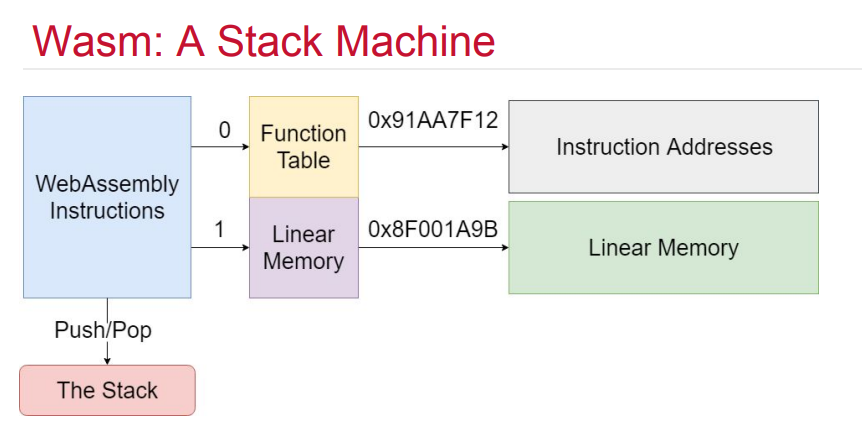 Wasm: A Stack Machine

WebAssembly Instructions

0

Function Table

0x91AA7F12

Instruction Addresses

1

Linear Memory

0x8F001A9B

Linear Memory

Push/Pop

The Stack